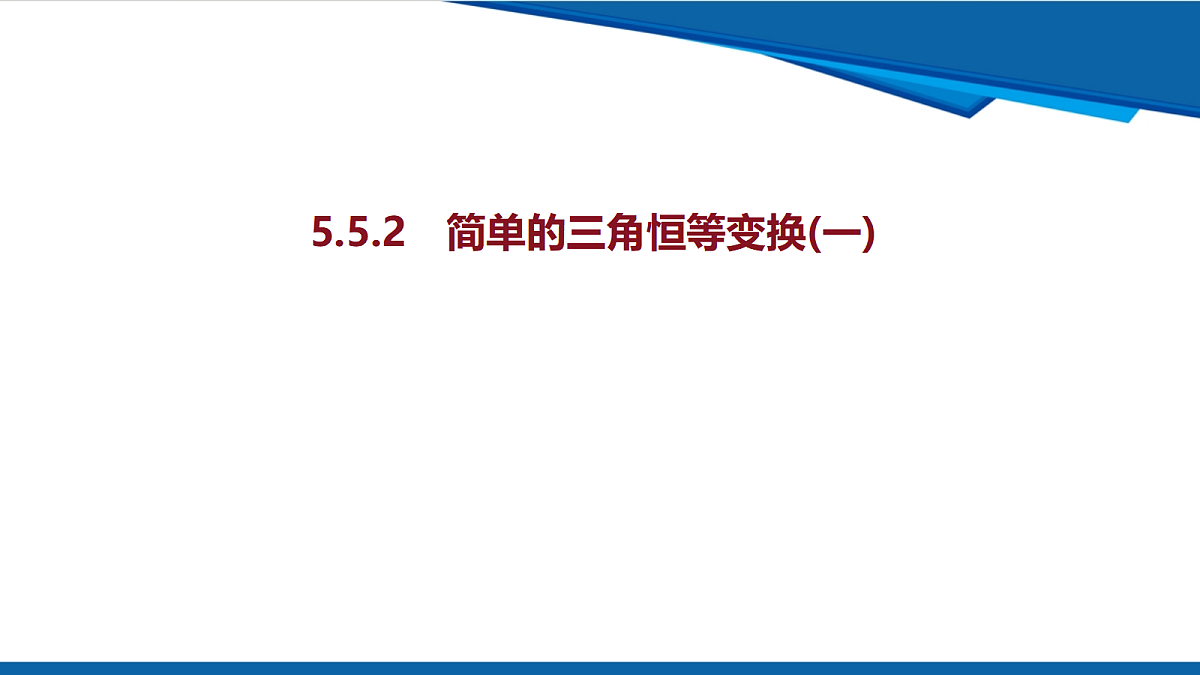 5.5.2　简单的三角恒等变换(一)